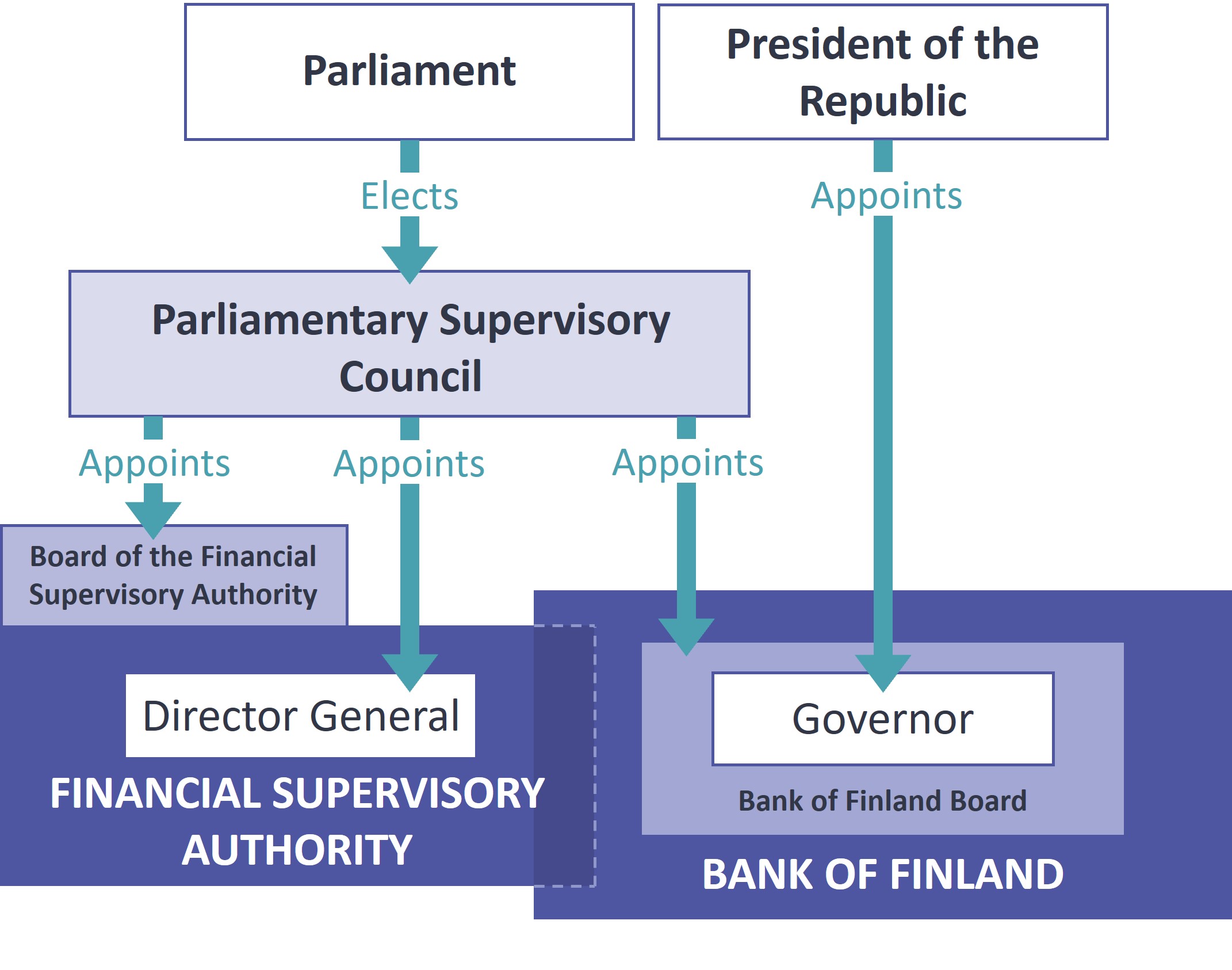 Parliament

President of the Republic

Elects

Appoints

Parliamentary Supervisory Council

Appoints

Appoints

Appoints

Board of the Financial Supervisory Authority

Director General

FINANCIAL SUPERVISORY AUTHORITY

Governor

Bank of Finland Board

BANK OF FINLAND